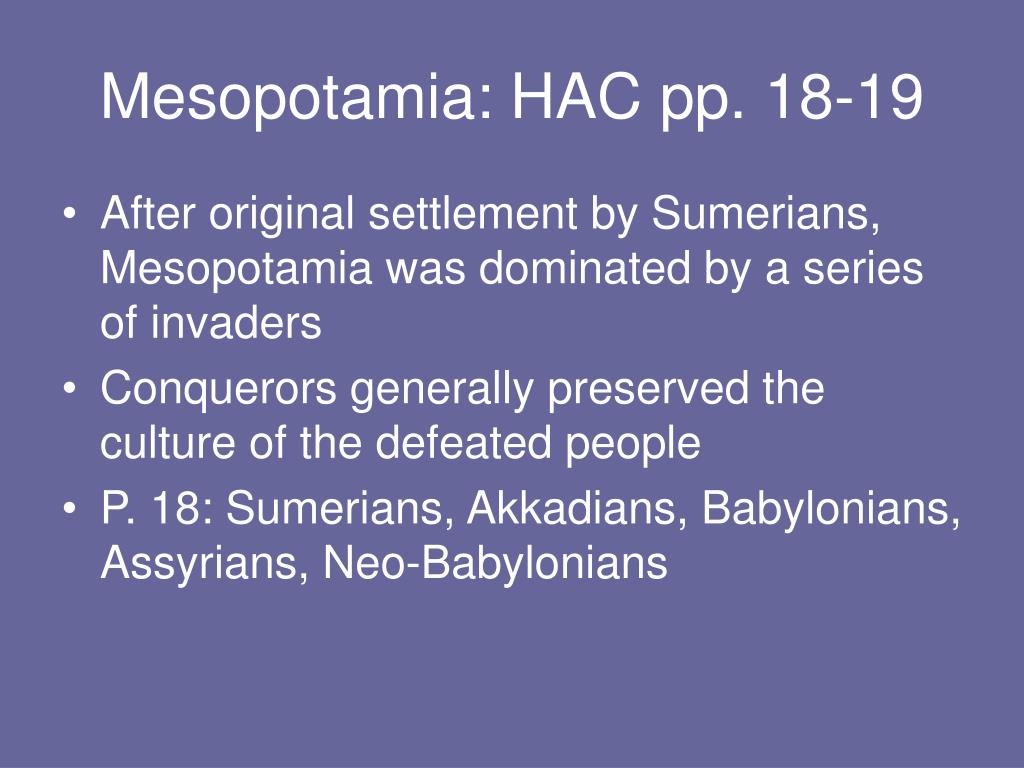 Mesopotamia: HAC pp. 18-19

• After original settlement by Sumerians, Mesopotamia was dominated by a series of invaders
• Conquerors generally preserved the culture of the defeated people
• P. 18: Sumerians, Akkadians, Babylonians, Assyrians, Neo-Babylonians